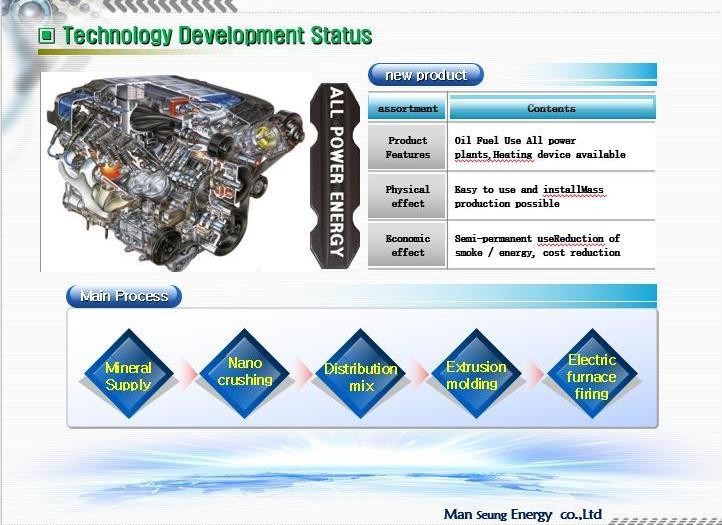 Technology Development Status

ALL POWER ENERGY

new product

| assortment | Contents |
|---|---|
| Product Features | Oil Fuel Use All power plants,Heating device available |
| Physical effect | Easy to use and installMass production possible |
| Economic effect | Semi-permanent useReduction of smoke / energy, cost reduction |

Main Process

Mineral Supply

Nano crushing

Distribution mix

Extrusion molding

Electric furnace firing

Man Seung Energy co.,Ltd